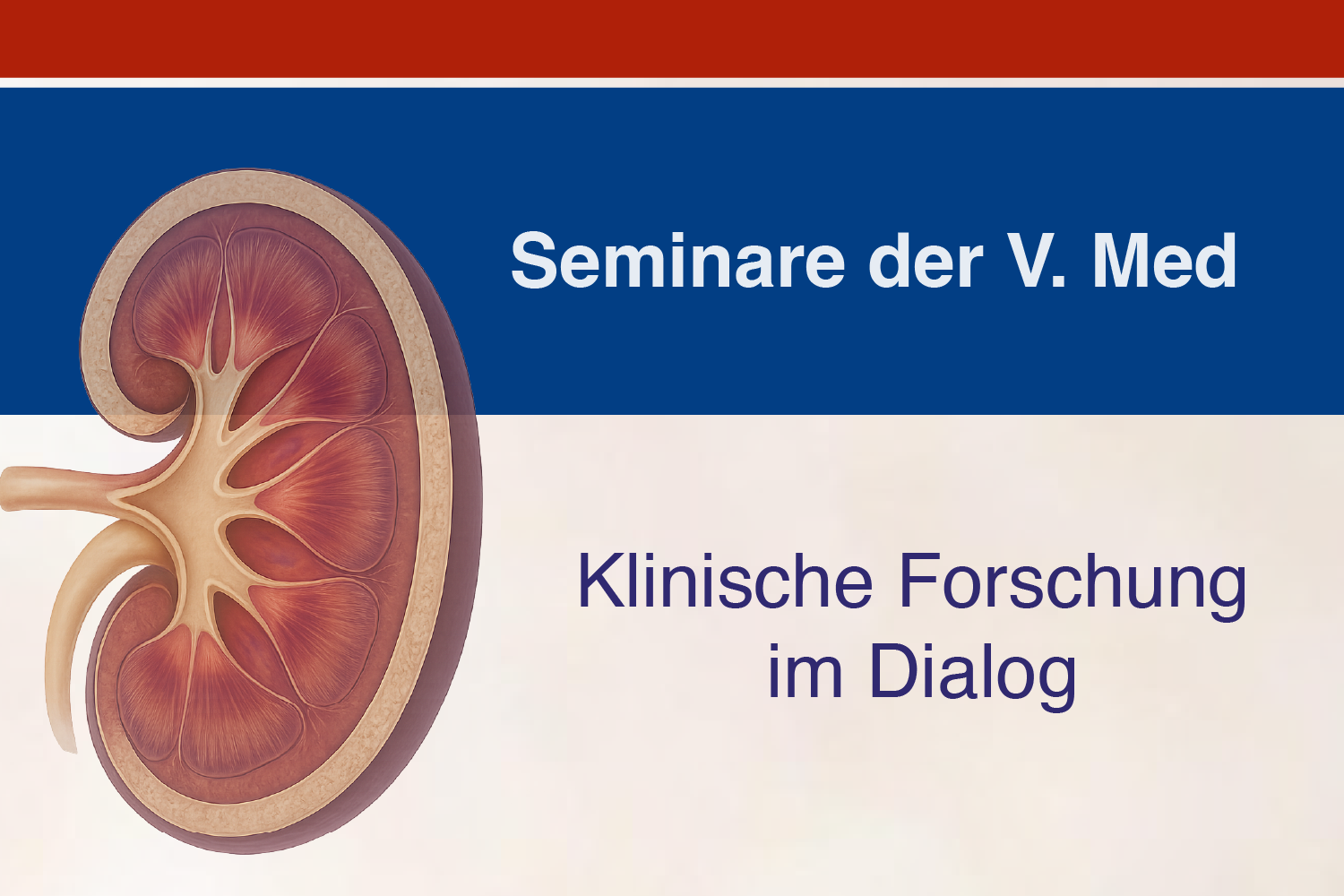 Seminare der V. Med

Klinische Forschung im Dialog